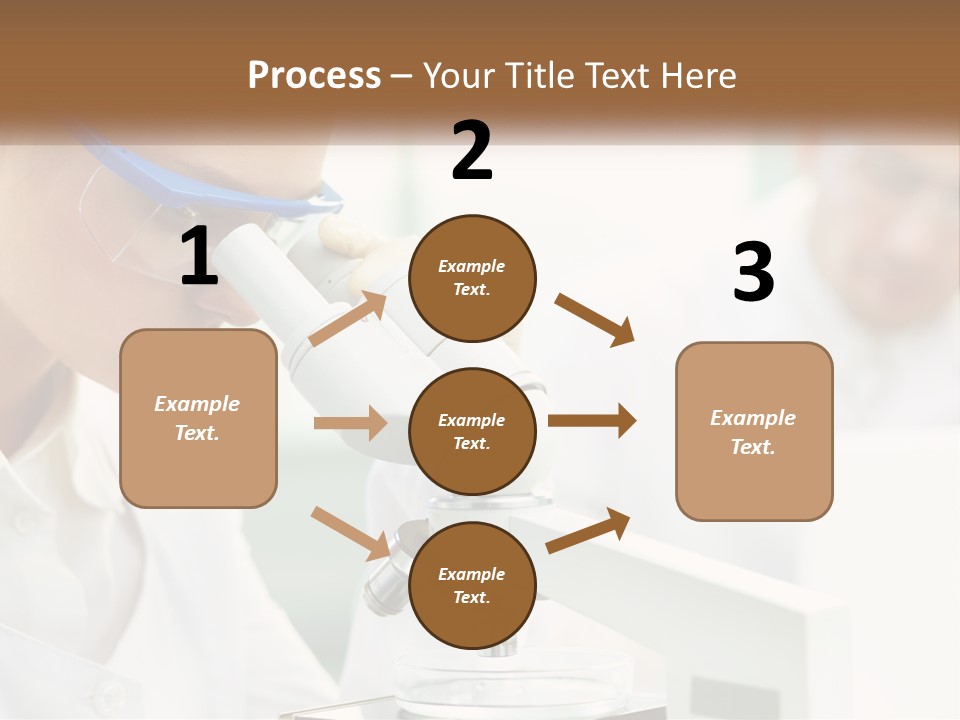 Process – Your Title Text Here

1

Example Text.

2

Example Text.

Example Text.

Example Text.

3

Example Text.